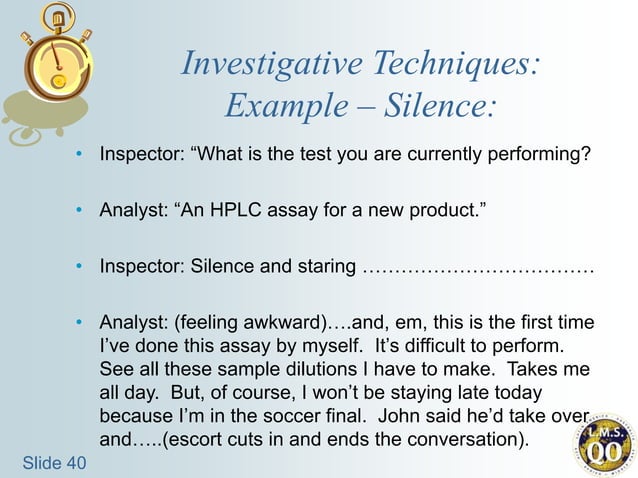 Investigative Techniques:
Example – Silence:

• Inspector: “What is the test you are currently performing?

• Analyst: “An HPLC assay for a new product.”

• Inspector: Silence and staring ………………………………

• Analyst: (feeling awkward)….and, em, this is the first time I’ve done this assay by myself. It’s difficult to perform. See all these sample dilutions I have to make. Takes me all day. But, of course, I won’t be staying late today because I’m in the soccer final. John said he’d take over and…..(escort cuts in and ends the conversation).

Slide 40

L.M.S.
QO